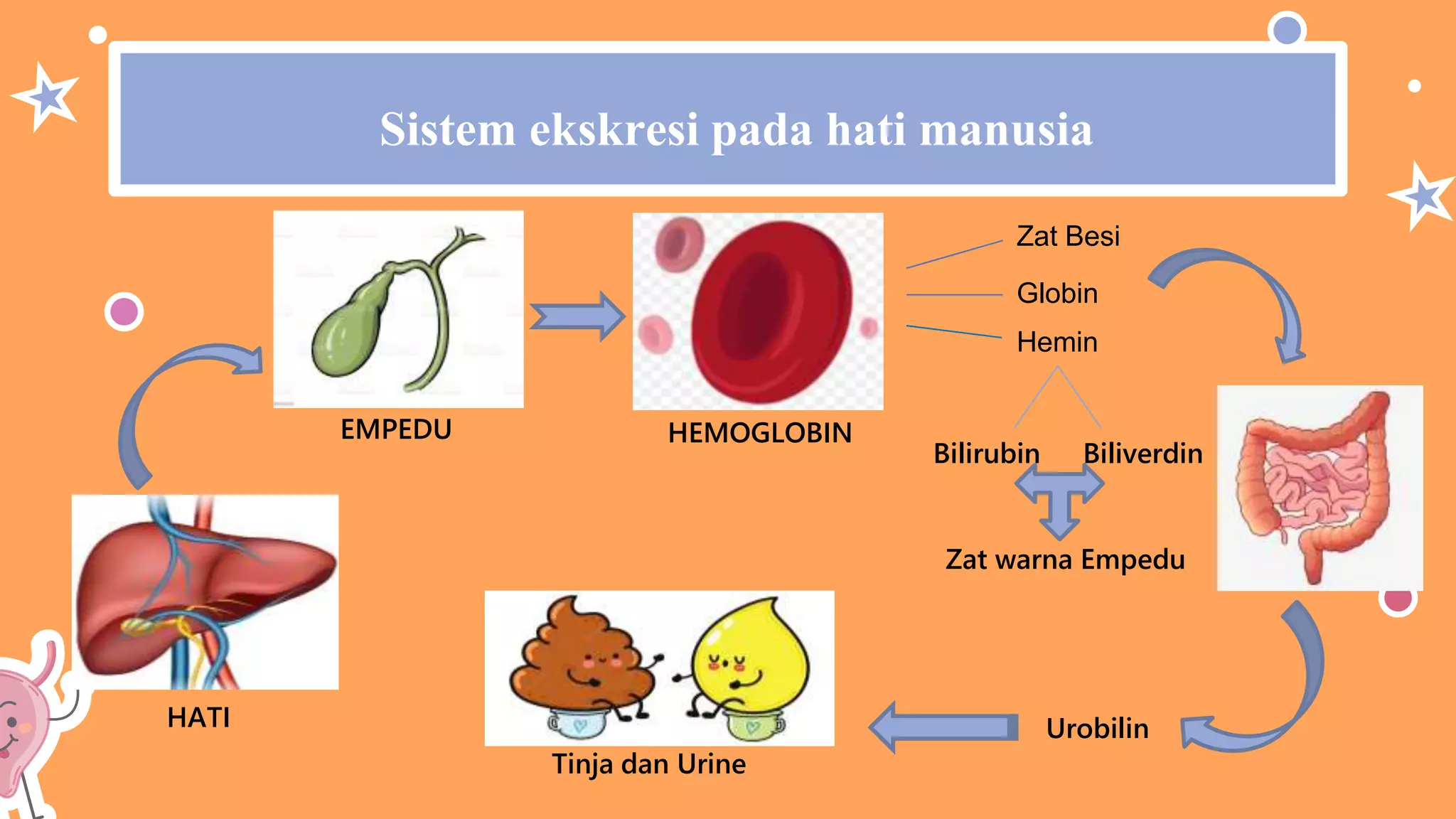 Sistem ekskresi pada hati manusia

EMPEDU

HEMOGLOBIN

Zat Besi

Globin

Hemin

Bilirubin

Biliverdin

Zat warna Empedu

HATI

Tinja dan Urine

Urobilin